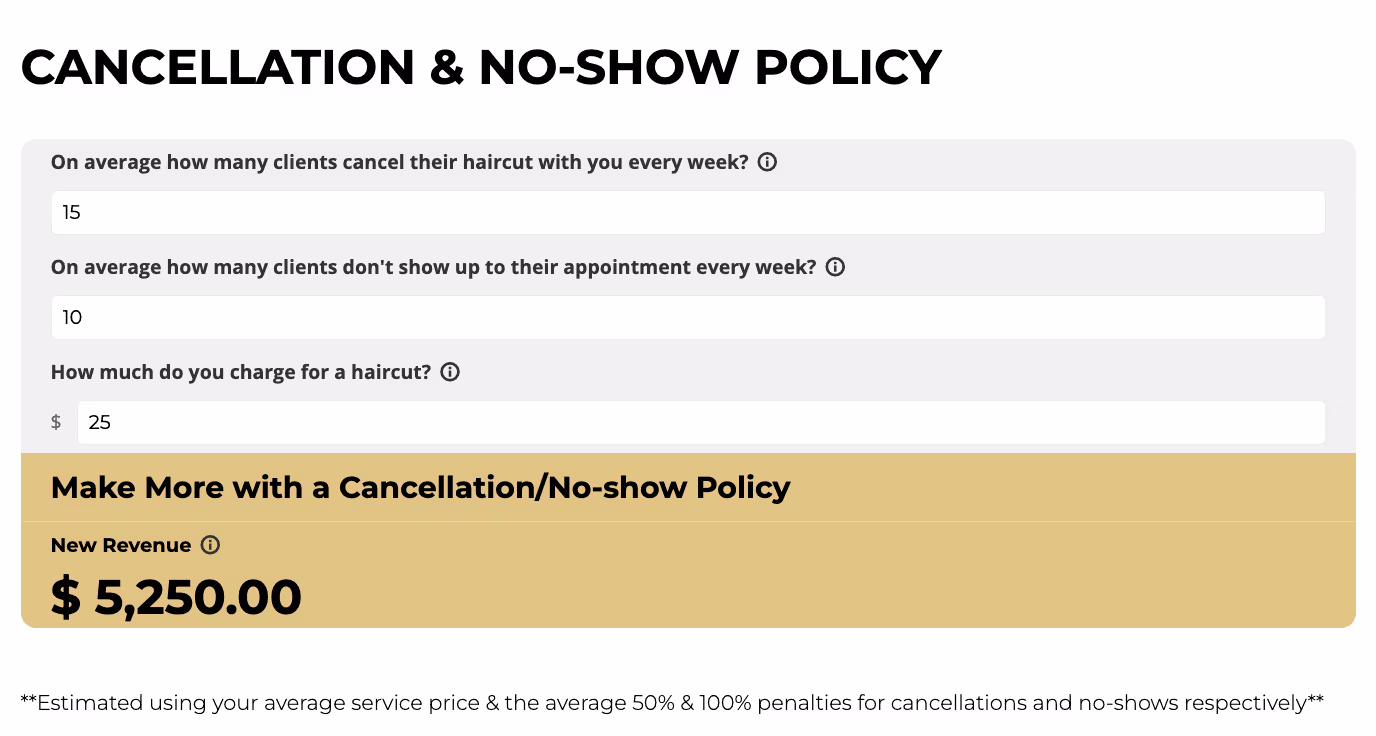 CANCELLATION & NO-SHOW POLICY

On average how many clients cancel their haircut with you every week?

15

On average how many clients don't show up to their appointment every week?

10

How much do you charge for a haircut?

$ 25

Make More with a Cancellation/No-show Policy

New Revenue

$ 5,250.00

**Estimated using your average service price & the average 50% & 100% penalties for cancellations and no-shows respectively**